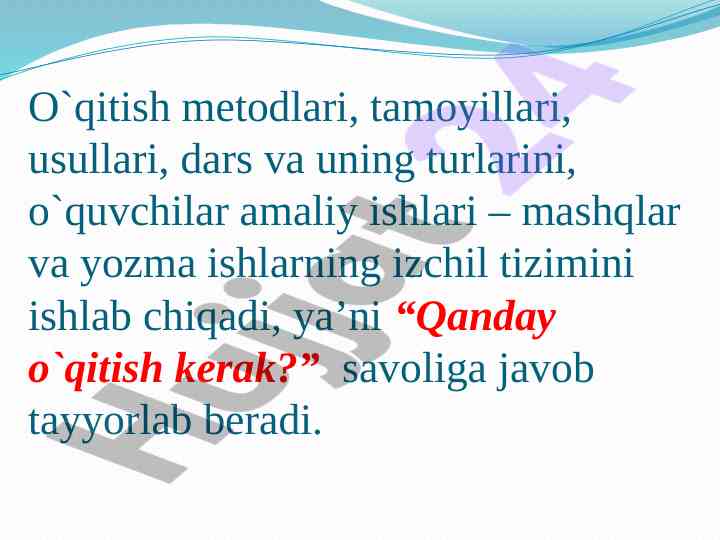 O`qitish metodlari, tamoyillari, usullari, dars va uning turlarini, o`quvchilar amaliy ishlari – mashqlar va yozma ishlarning izchil tizimini ishlab chiqadi, ya’ni “Qanday o`qitish kerak?” savoliga javob tayyorlab beradi.

Hujjat24